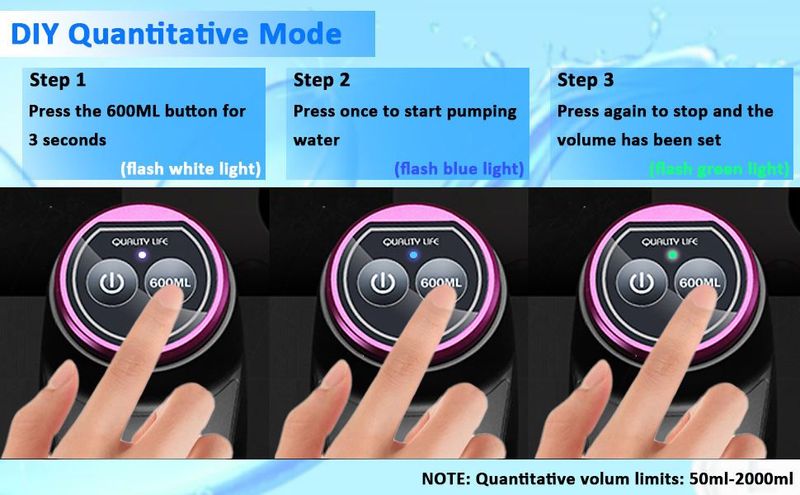 DIY Quantitative Mode

Step 1
Press the 600ML button for 3 seconds
(flash white light)

Step 2
Press once to start pumping water
(flash blue light)

Step 3
Press again to stop and the volume has been set
(flash green light)

QUALITY LIFE
600ML

QUALITY LIFE
600ML

QUALITY LIFE
600ML

NOTE: Quantitative volum limits: 50ml-2000ml